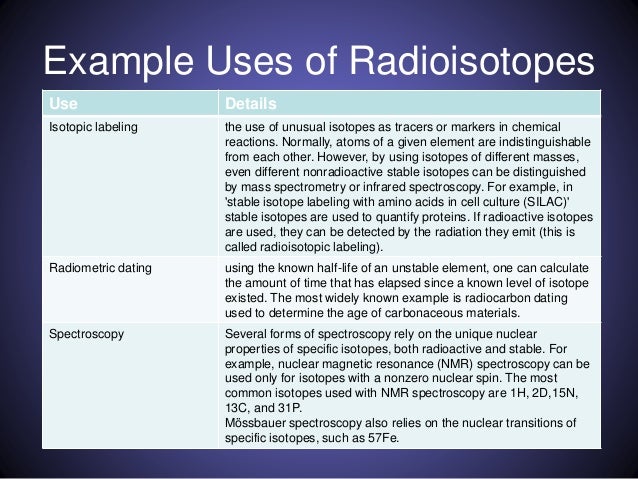 Example Uses of Radioisotopes

| Use | Details |
|---|---|
| Isotopic labeling | the use of unusual isotopes as tracers or markers in chemical reactions. Normally, atoms of a given element are indistinguishable from each other. However, by using isotopes of different masses, even different nonradioactive stable isotopes can be distinguished by mass spectrometry or infrared spectroscopy. For example, in 'stable isotope labeling with amino acids in cell culture (SILAC)' stable isotopes are used to quantify proteins. If radioactive isotopes are used, they can be detected by the radiation they emit (this is called radioisotopic labeling). |
| Radiometric dating | using the known half-life of an unstable element, one can calculate the amount of time that has elapsed since a known level of isotope existed. The most widely known example is radiocarbon dating used to determine the age of carbonaceous materials. |
| Spectroscopy | Several forms of spectroscopy rely on the unique nuclear properties of specific isotopes, both radioactive and stable. For example, nuclear magnetic resonance (NMR) spectroscopy can be used only for isotopes with a nonzero nuclear spin. The most common isotopes used with NMR spectroscopy are 1H, 2D,15N, 13C, and 31P. Mössbauer spectroscopy also relies on the nuclear transitions of specific isotopes, such as 57Fe. |